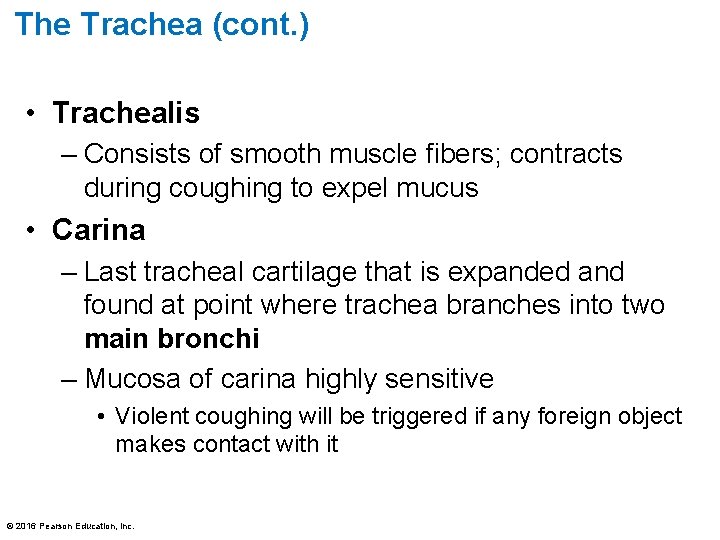 The Trachea (cont.)

• Trachealis
– Consists of smooth muscle fibers; contracts during coughing to expel mucus
• Carina
– Last tracheal cartilage that is expanded and found at point where trachea branches into two main bronchi
– Mucosa of carina highly sensitive
• Violent coughing will be triggered if any foreign object makes contact with it

© 2016 Pearson Education, Inc.